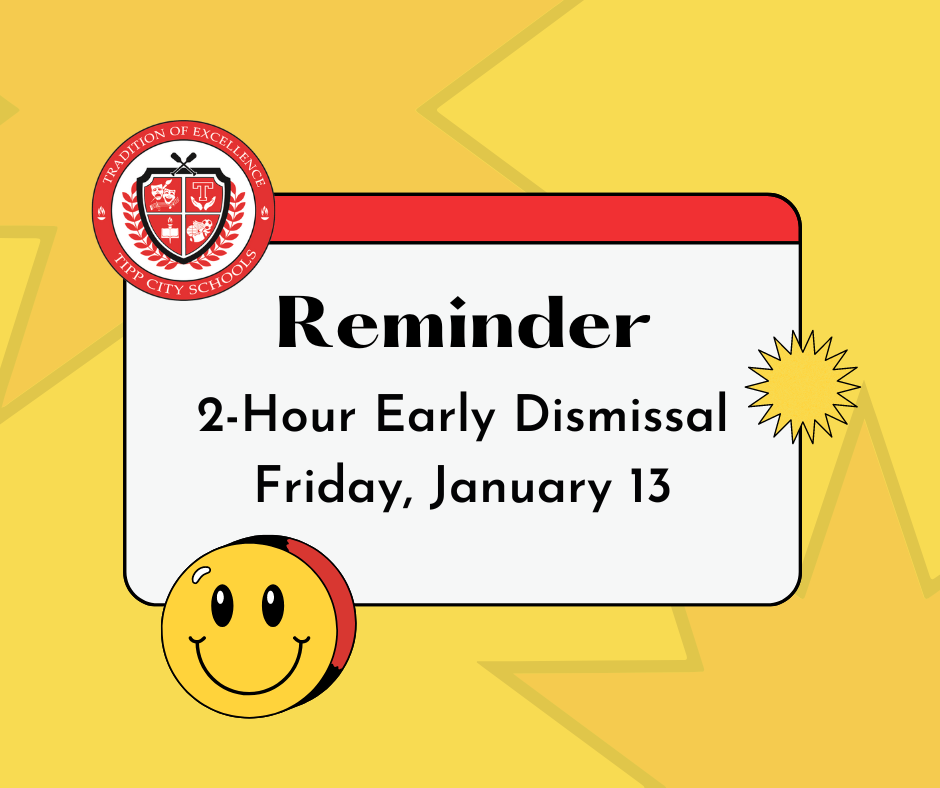 TRADITION OF EXCELLENCE
T
TIPP CITY SCHOOLS

Reminder

2-Hour Early Dismissal
Friday, January 13